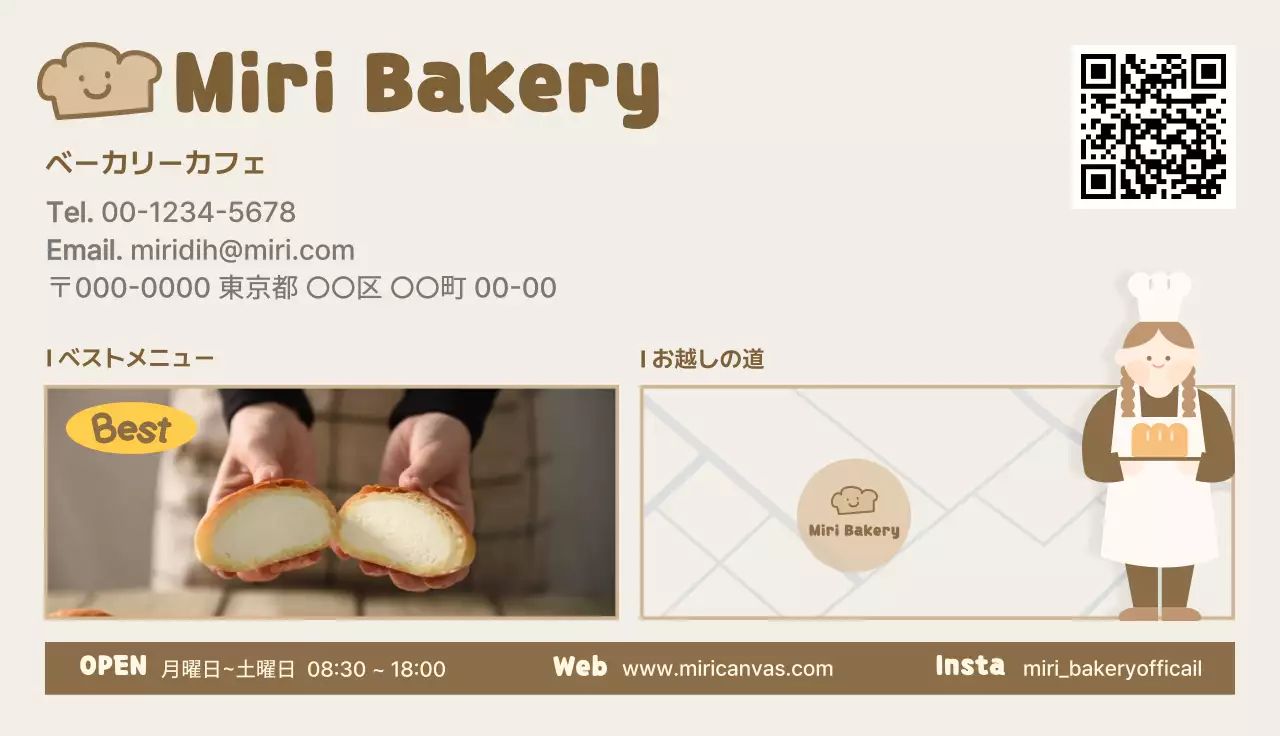 Miri Bakery

ベーカリーカフェ

Tel. 00-1234-5678
Email. miridih@miri.com
〒000-0000 東京都 〇〇区 〇〇町 00-00

I ベストメニュー

Best

I お越しの道

Miri Bakery

OPEN 月曜日~土曜日 08:30 ~ 18:00 Web www.miricanvas.com Insta miri_bakeryofficail